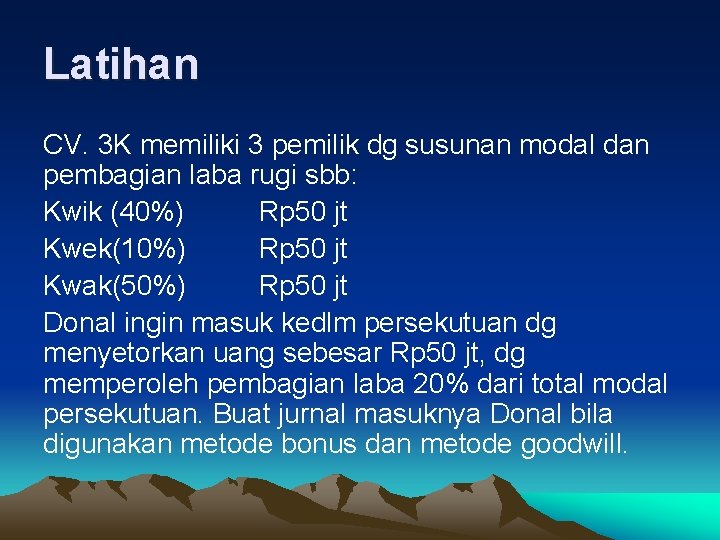 Latihan

CV. 3K memiliki 3 pemilik dg susunan modal dan pembagian laba rugi sbb:

Kwik (40%) Rp50 jt

Kwek(10%) Rp50 jt

Kwak(50%) Rp50 jt

Donal ingin masuk kedlm persekutuan dg menyetorkan uang sebesar Rp50 jt, dg memperoleh pembagian laba 20% dari total modal persekutuan. Buat jurnal masuknya Donal bila digunakan metode bonus dan metode goodwill.